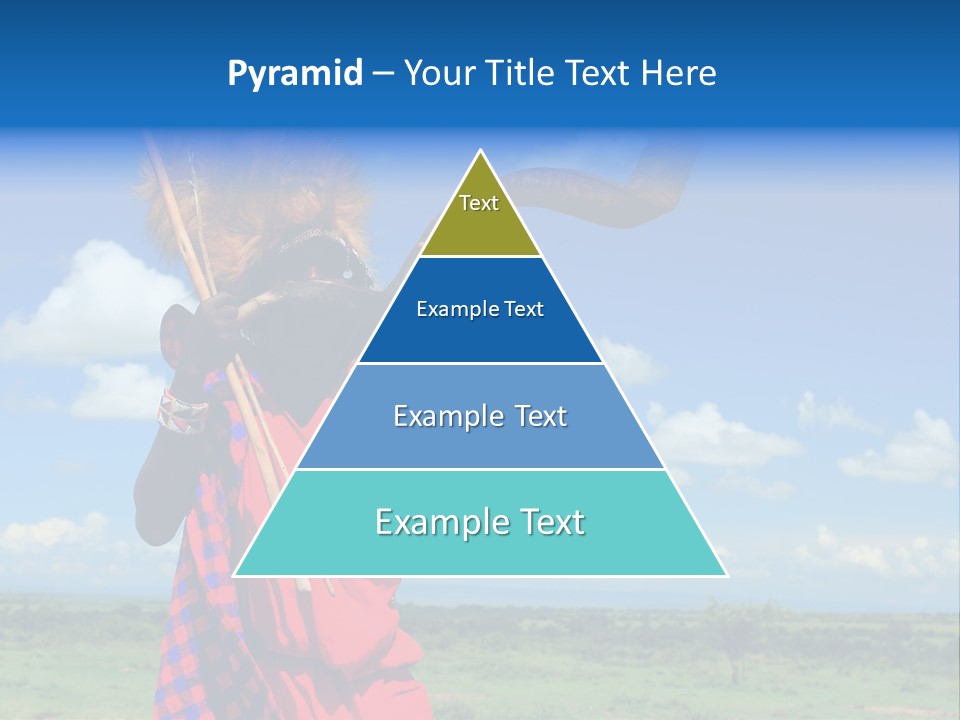 Pyramid – Your Title Text Here

Text

Example Text

Example Text

Example Text